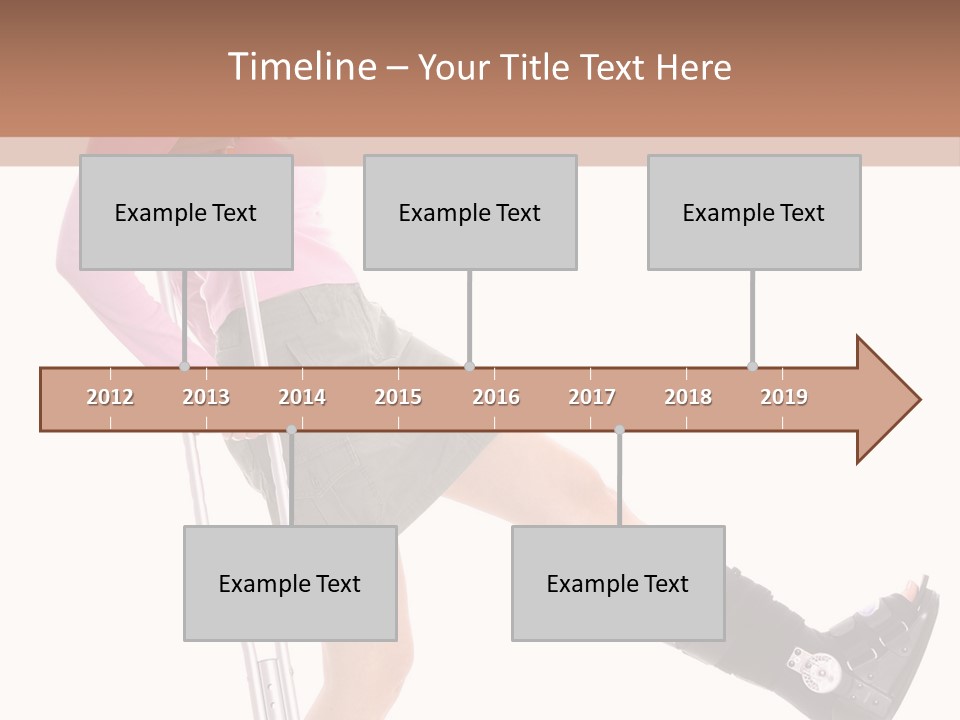 Timeline – Your Title Text Here

Example Text

Example Text

Example Text

2012

2013

2014

2015

2016

2017

2018

2019

Example Text

Example Text